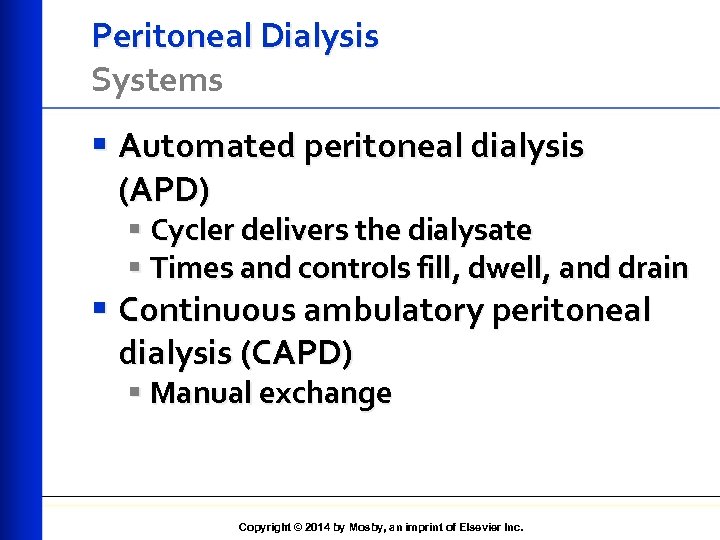 Peritoneal Dialysis
Systems

▪ Automated peritoneal dialysis (APD)
 ▪ Cycler delivers the dialysate
 ▪ Times and controls fill, dwell, and drain
▪ Continuous ambulatory peritoneal dialysis (CAPD)
 ▪ Manual exchange

Copyright © 2014 by Mosby, an imprint of Elsevier Inc.